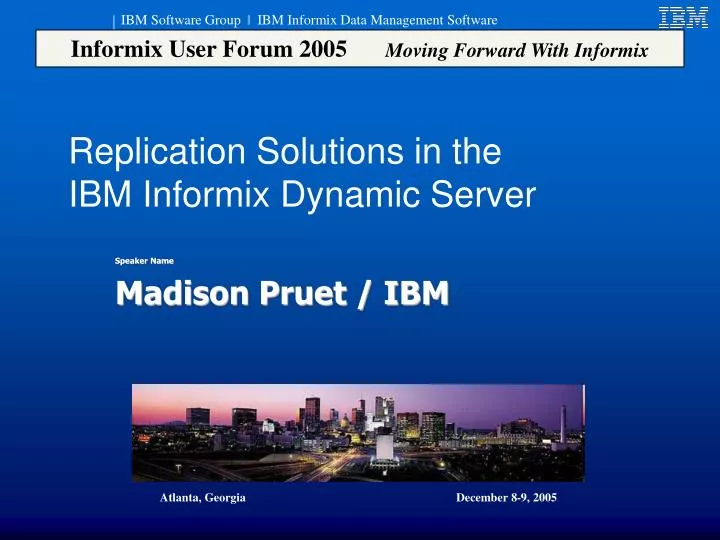 IBM Software Group | IBM Informix Data Management Software

IBM

Informix User Forum 2005 Moving Forward With Informix

Replication Solutions in the IBM Informix Dynamic Server

Speaker Name

Madison Pruet / IBM

Atlanta, Georgia

December 8-9, 2005